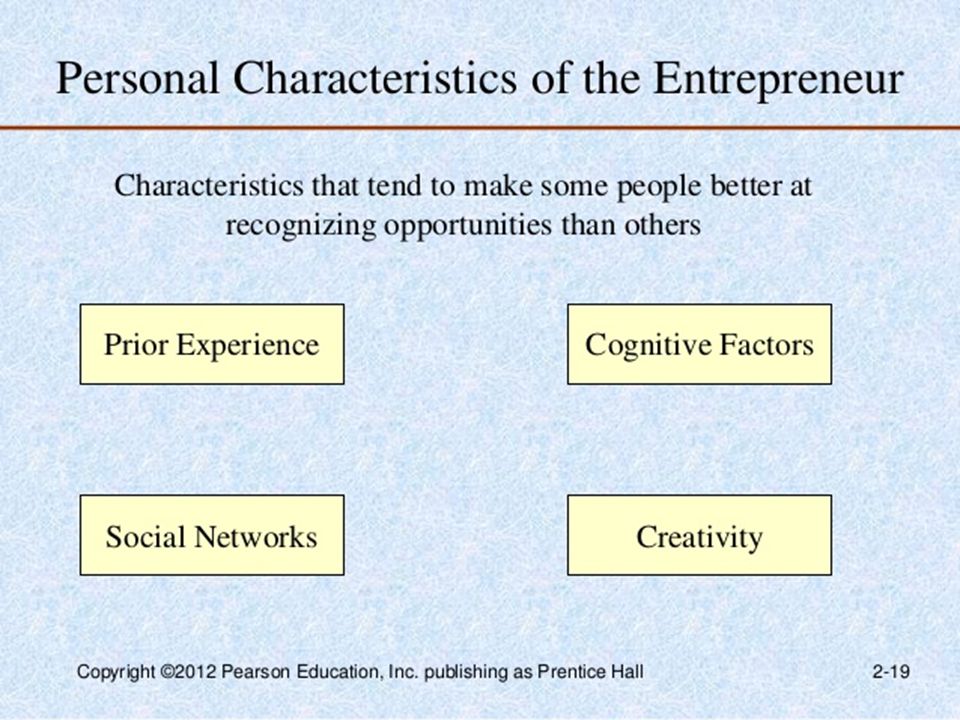 Personal Characteristics of the Entrepreneur

Characteristics that tend to make some people better at recognizing opportunities than others

Prior Experience

Cognitive Factors

Social Networks

Creativity

Copyright ©2012 Pearson Education, Inc. publishing as Prentice Hall

2-19